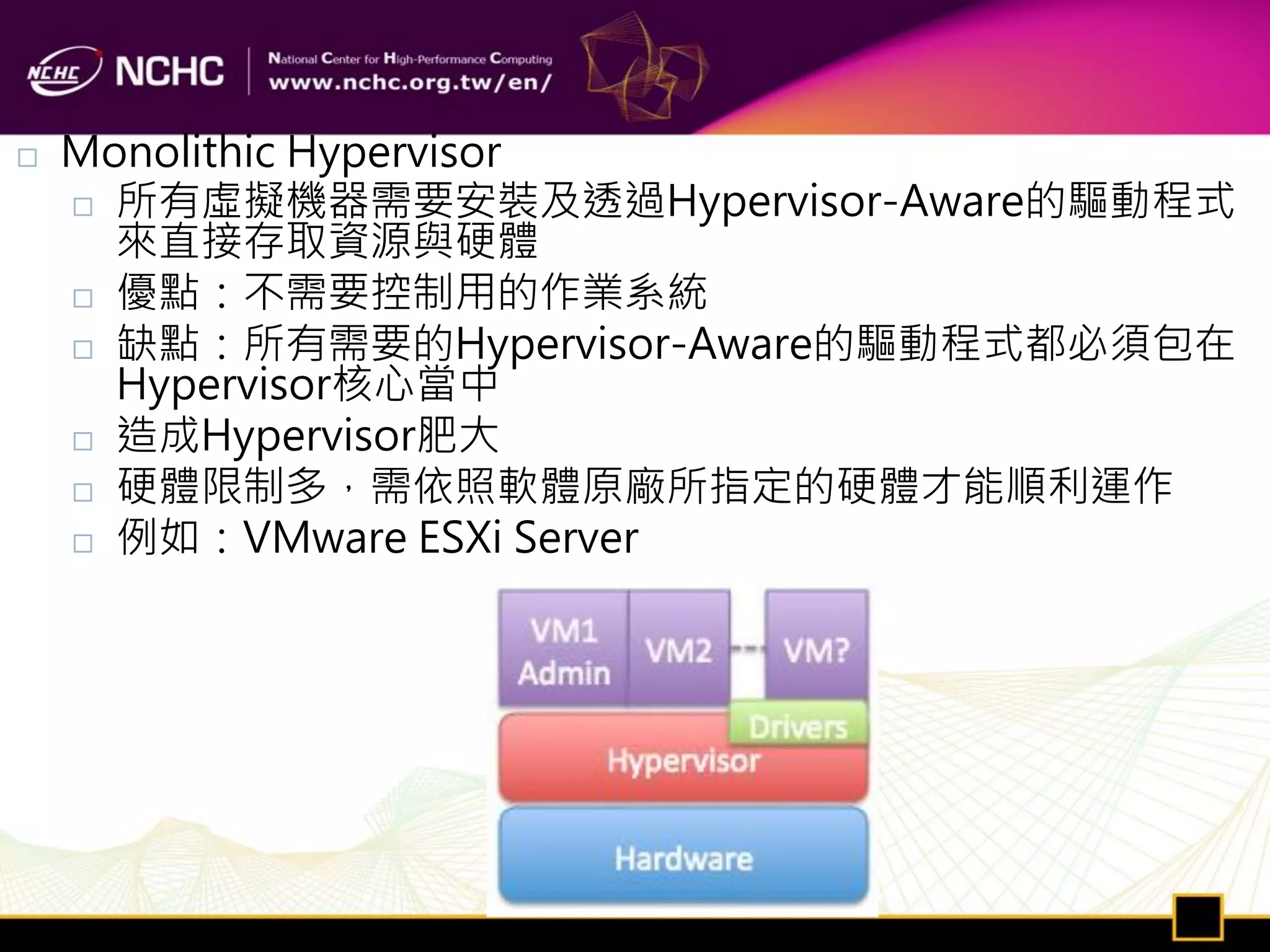 NCHC NCHC National Center for High-Performance Computing www.nchc.org.tw/en/

□ Monolithic Hypervisor
□ 所有虛擬機器需要安裝及透過Hypervisor-Aware的驅動程式來直接存取資源與硬體
□ 優點：不需要控制用的作業系統
□ 缺點：所有需要的Hypervisor-Aware的驅動程式都必須包在Hypervisor核心當中
□ 造成Hypervisor肥大
□ 硬體限制多，需依照軟體原廠所指定的硬體才能順利運作
□ 例如：VMware ESXi Server

VM1 Admin
VM2
VM?
Drivers
Hypervisor
Hardware